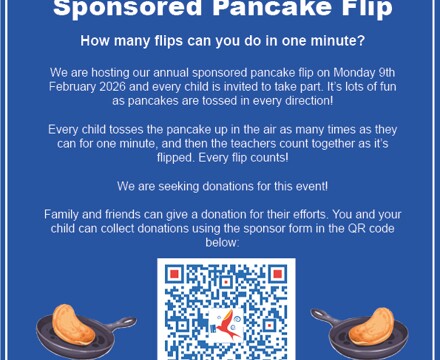 Sponsored Pancake Flip

How many flips can you do in one minute?

We are hosting our annual sponsored pancake flip on Monday 9th February 2026 and every child is invited to take part. It's lots of fun as pancakes are tossed in every direction!

Every child tosses the pancake up in the air as many times as they can for one minute, and then the teachers count together as it's flipped. Every flip counts!

We are seeking donations for this event!

Family and friends can give a donation for their efforts. You and your child can collect donations using the sponsor form in the QR code below: